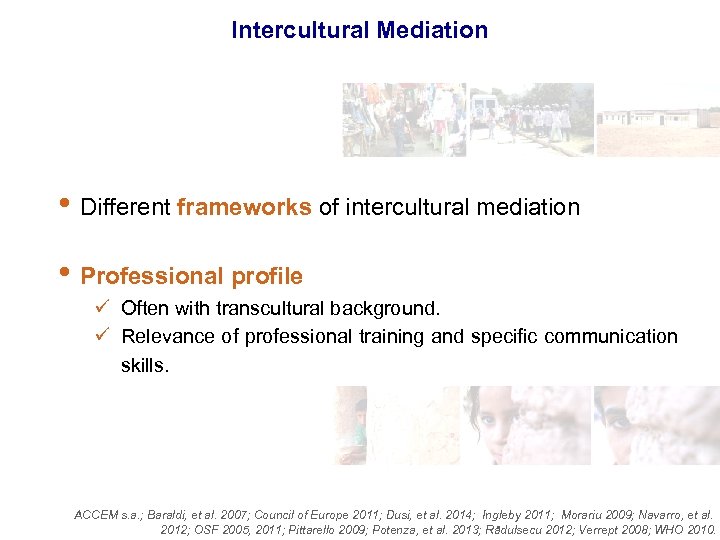 Intercultural Mediation

• Different frameworks of intercultural mediation

• Professional profile
✓ Often with transcultural background.
✓ Relevance of professional training and specific communication skills.

ACCEM s.a.; Baraldi, et al. 2007; Council of Europe 2011; Dusi, et al. 2014; Ingleby 2011; Morariu 2009; Navarro, et al. 2012; OSF 2005, 2011; Pittarello 2009; Potenza, et al. 2013; Rădulsecu 2012; Verrept 2008; WHO 2010.